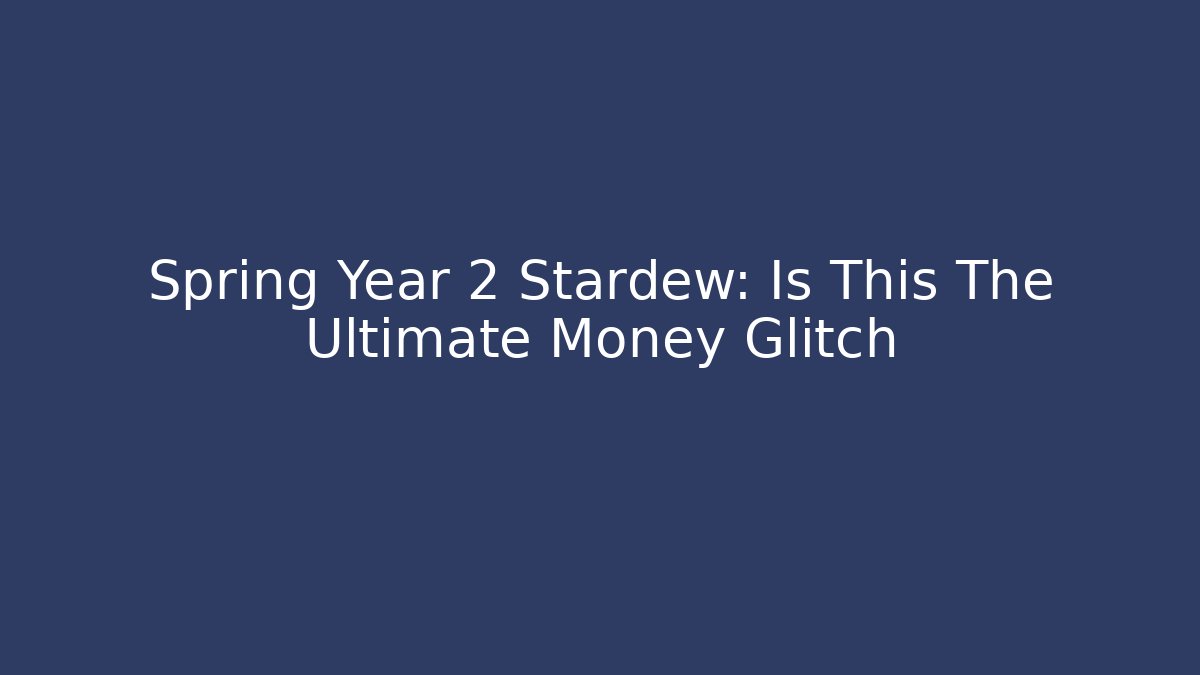 Spring Year 2 Stardew: Is This The Ultimate Money Glitch